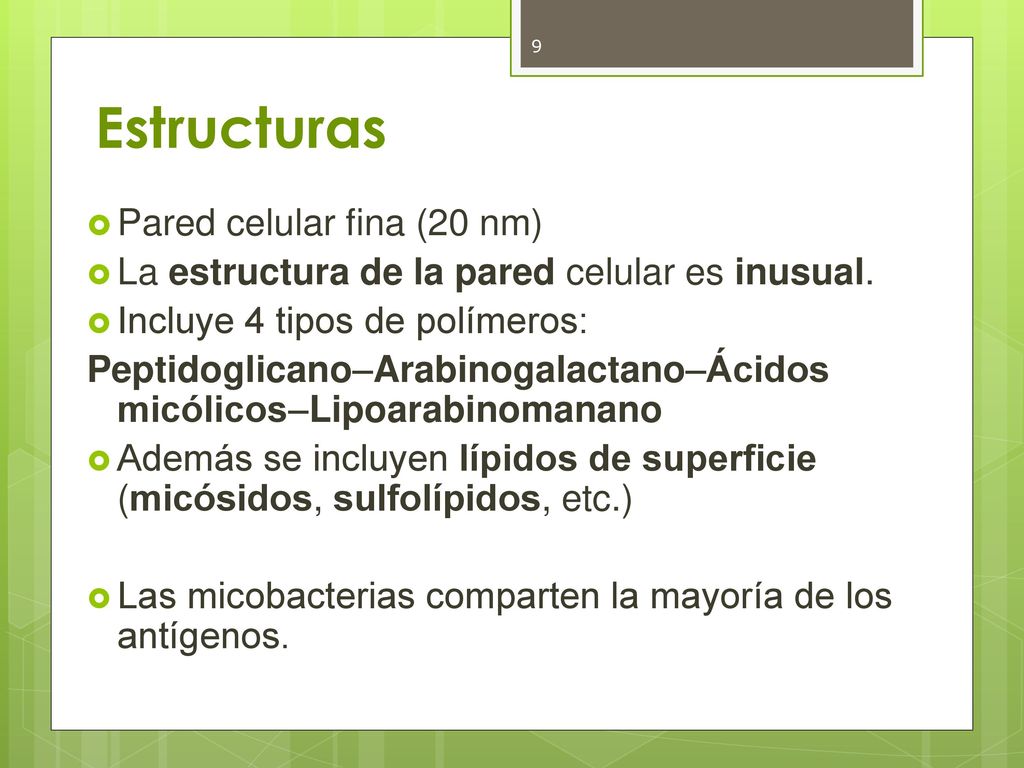 9

Estructuras

Pared celular fina (20 nm)

La estructura de la pared celular es inusual.

Incluye 4 tipos de polímeros:

Peptidoglicano–Arabinogalactano–Ácidos micólicos–Lipoarabinomanano

Además se incluyen lípidos de superficie (micósidos, sulfolípidos, etc.)

Las micobacterias comparten la mayoría de los antígenos.